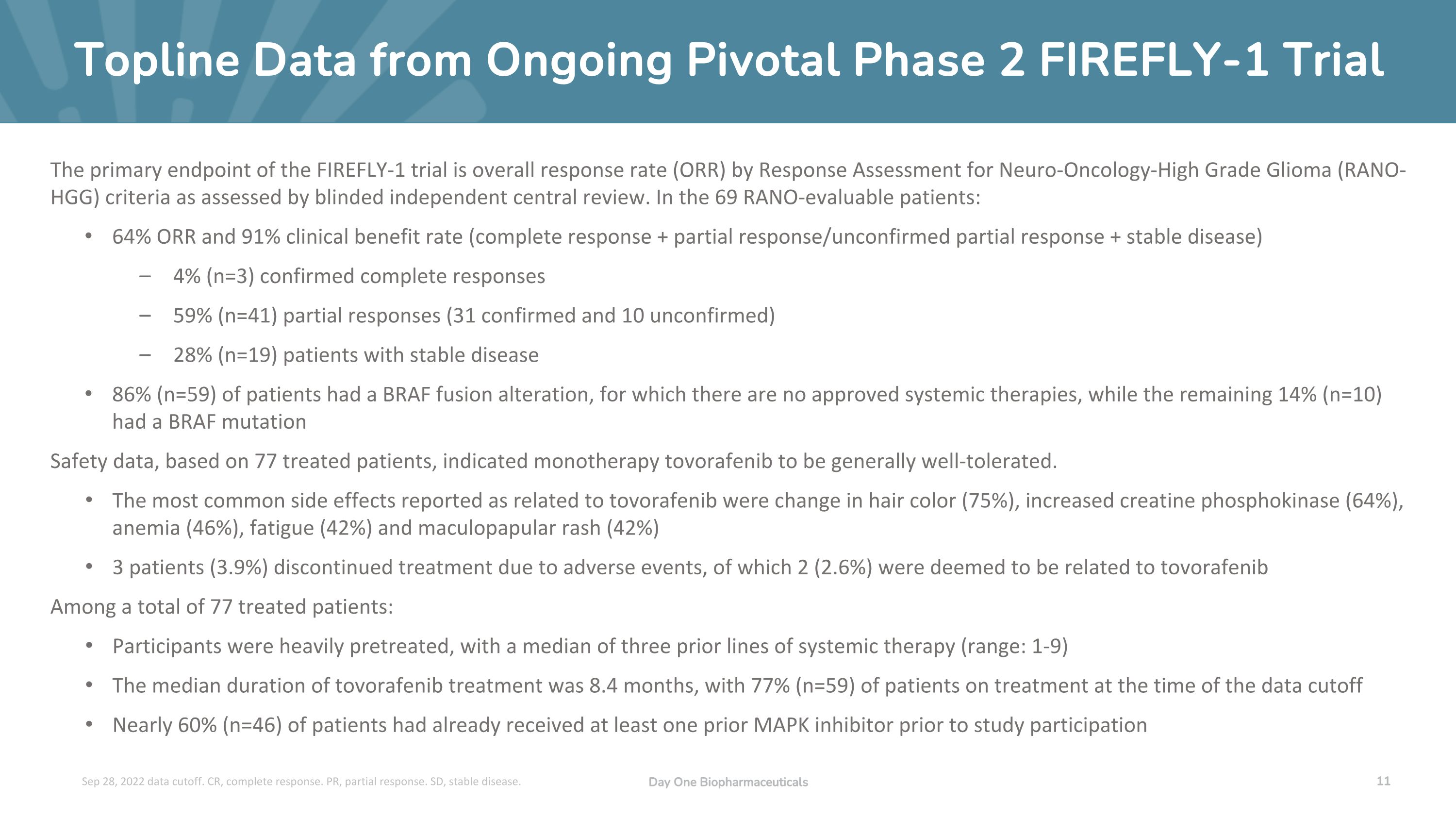 Topline Data from Ongoing Pivotal Phase 2 FIREFLY-1 Trial

The primary endpoint of the FIREFLY-1 trial is overall response rate (ORR) by Response Assessment for Neuro-Oncology-High Grade Glioma (RANO-HGG) criteria as assessed by blinded independent central review. In the 69 RANO-evaluable patients:

• 64% ORR and 91% clinical benefit rate (complete response + partial response/unconfirmed partial response + stable disease)
– 4% (n=3) confirmed complete responses
– 59% (n=41) partial responses (31 confirmed and 10 unconfirmed)
– 28% (n=19) patients with stable disease
• 86% (n=59) of patients had a BRAF fusion alteration, for which there are no approved systemic therapies, while the remaining 14% (n=10) had a BRAF mutation

Safety data, based on 77 treated patients, indicated monotherapy tovorafenib to be generally well-tolerated.

• The most common side effects reported as related to tovorafenib were change in hair color (75%), increased creatine phosphokinase (64%), anemia (46%), fatigue (42%) and maculopapular rash (42%)
• 3 patients (3.9%) discontinued treatment due to adverse events, of which 2 (2.6%) were deemed to be related to tovorafenib

Among a total of 77 treated patients:

• Participants were heavily pretreated, with a median of three prior lines of systemic therapy (range: 1-9)
• The median duration of tovorafenib treatment was 8.4 months, with 77% (n=59) of patients on treatment at the time of the data cutoff
• Nearly 60% (n=46) of patients had already received at least one prior MAPK inhibitor prior to study participation

Sep 28, 2022 data cutoff. CR, complete response. PR, partial response. SD, stable disease.
Day One Biopharmaceuticals
11